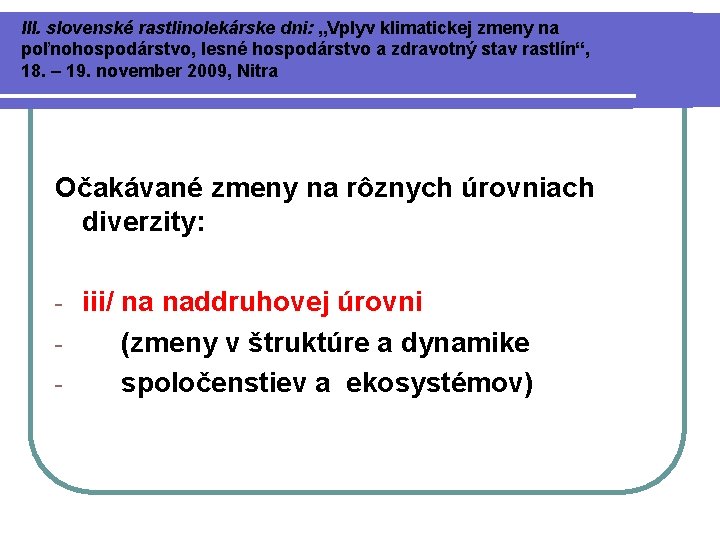 III. slovenské rastlinolekárske dni: „Vplyv klimatickej zmeny na poľnohospodárstvo, lesné hospodárstvo a zdravotný stav rastlín“, 18. – 19. november 2009, Nitra

Očakávané zmeny na rôznych úrovniach diverzity:

- iii/ na naddruhovej úrovni
- (zmeny v štruktúre a dynamike
- spoločenstiev a ekosystémov)